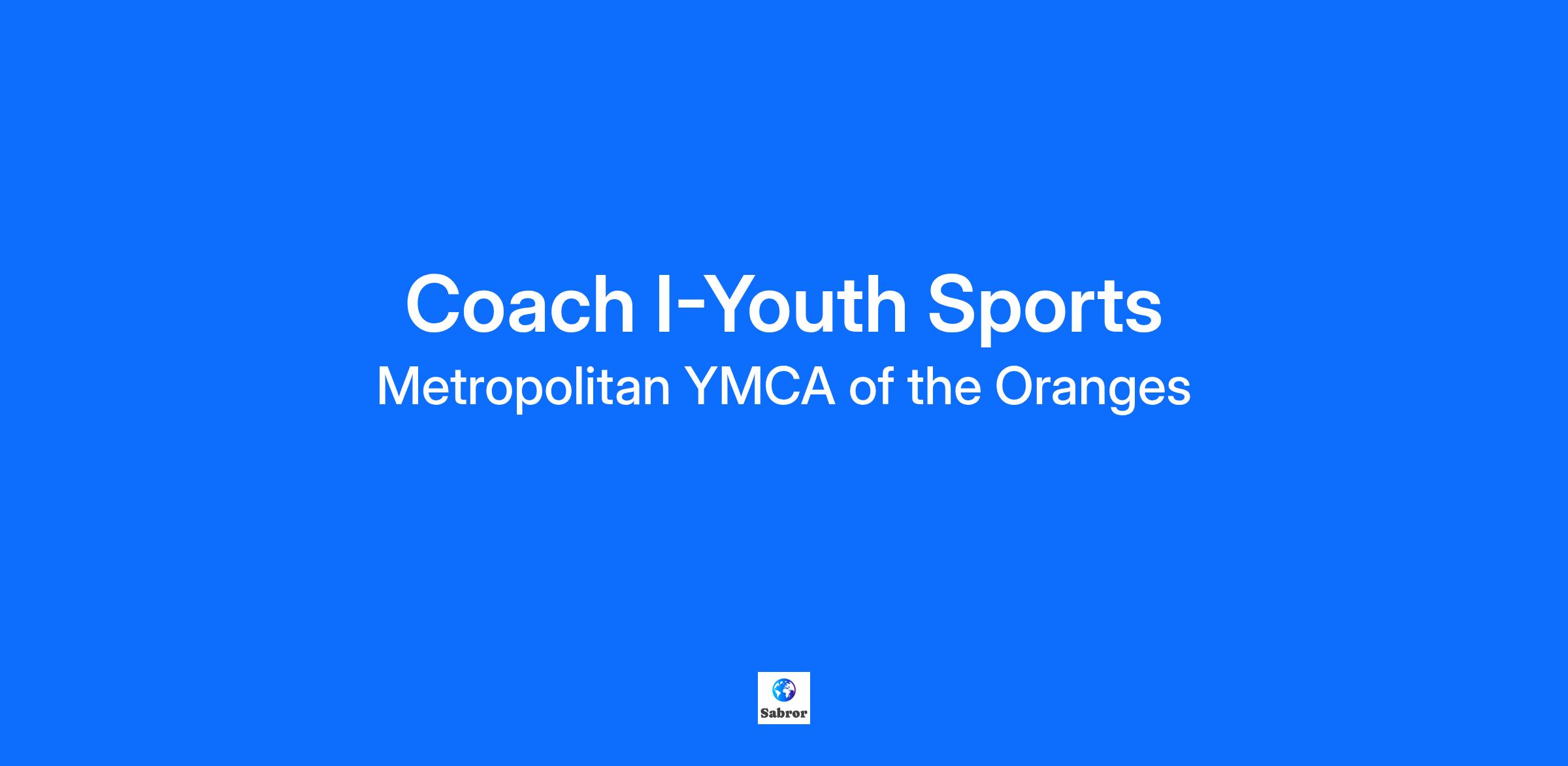 Coach I-Youth Sports
Metropolitan YMCA of the Oranges

Sabror